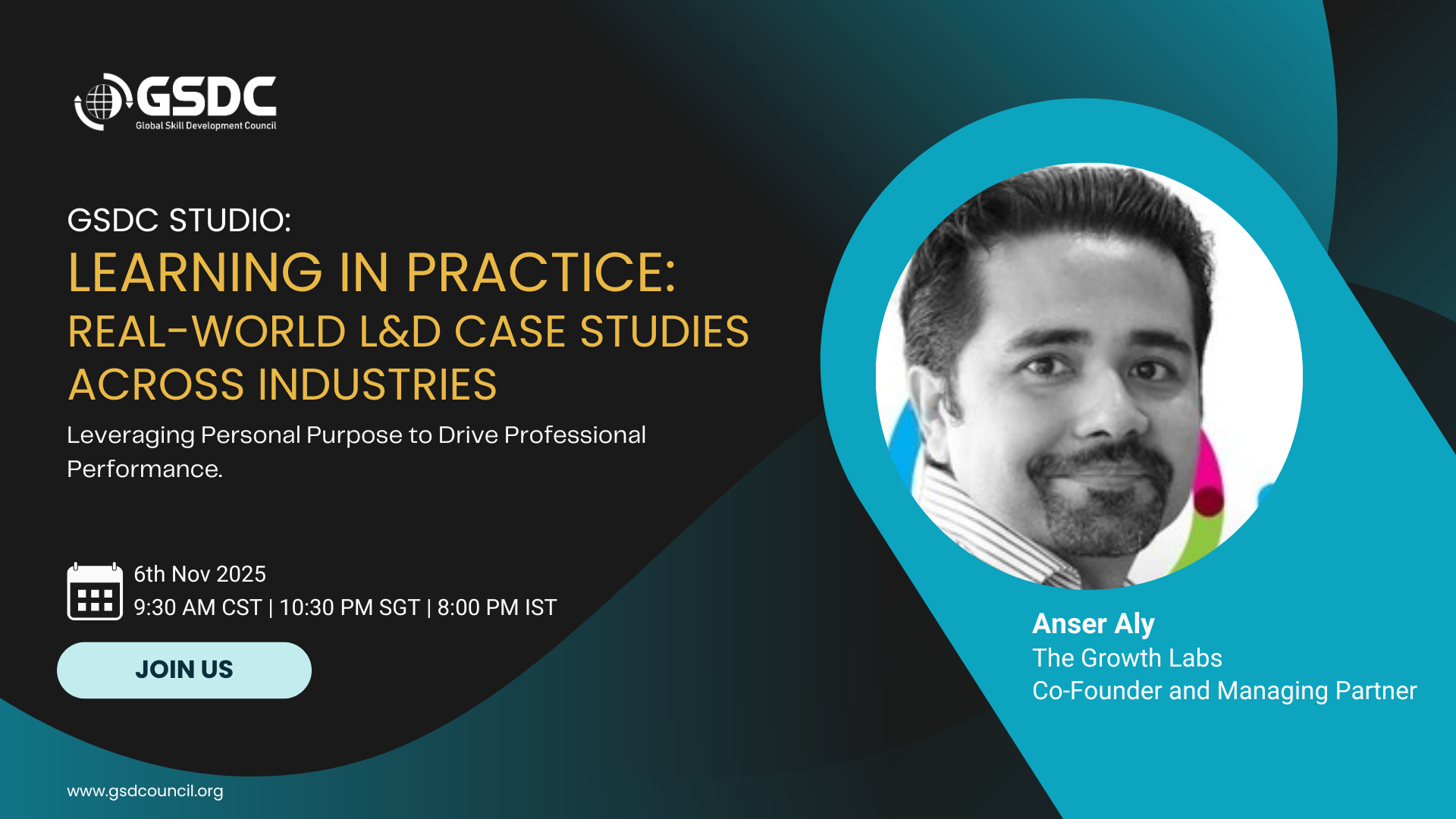 GSDC
Global Skill Development Council

GSDC STUDIO:
LEARNING IN PRACTICE:
REAL-WORLD L&D CASE STUDIES ACROSS INDUSTRIES

Leveraging Personal Purpose to Drive Professional Performance.

6th Nov 2025
9:30 AM CST | 10:30 PM SGT | 8:00 PM IST

JOIN US

Anser Aly
The Growth Labs
Co-Founder and Managing Partner

www.gsdcouncil.org